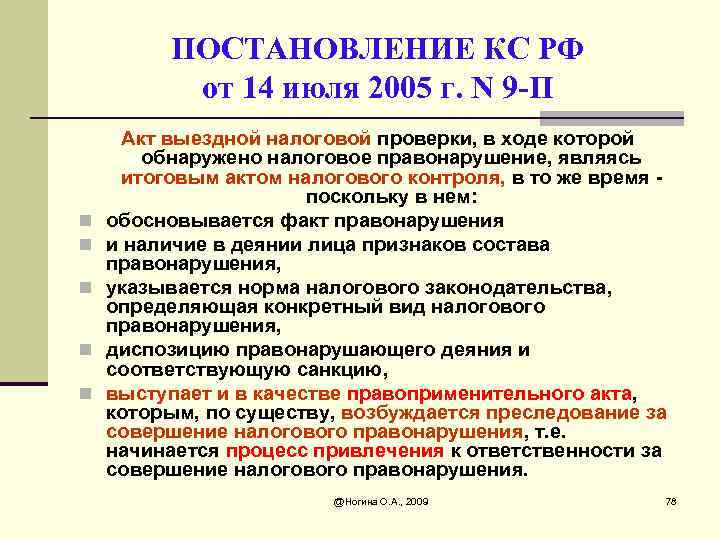 ПОСТАНОВЛЕНИЕ КС РФ от 14 июля 2005 г. N 9-П

Акт выездной налоговой проверки, в ходе которой обнаружено налоговое правонарушение, являясь итоговым актом налогового контроля, в то же время - поскольку в нем:

- обосновывается факт правонарушения
- и наличие в деянии лица признаков состава правонарушения,
- указывается норма налогового законодательства, определяющая конкретный вид налогового правонарушения,
- диспозицию правонарушающего деяния и соответствующую санкцию,
- выступает и в качестве правоприменительного акта, которым, по существу, возбуждается преследование за совершение налогового правонарушения, т.е. начинается процесс привлечения к ответственности за совершение налогового правонарушения.

@Ногина О.А., 2009

78